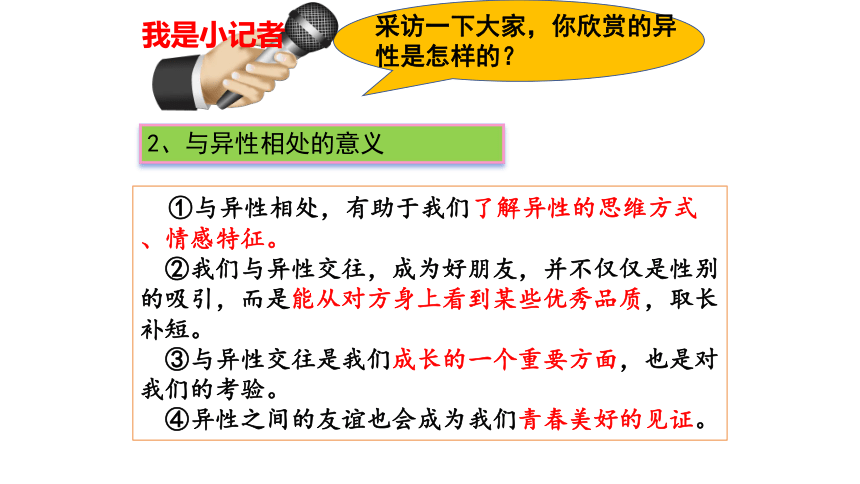 我是小记者

采访一下大家，你欣赏的异性是怎样的？

2、与异性相处的意义

①与异性相处，有助于我们了解异性的思维方式、情感特征。

②我们与异性交往，成为好朋友，并不仅仅是性别的吸引，而是能从对方身上看到某些优秀品质，取长补短。

③与异性交往是我们成长的一个重要方面，也是对我们的考验。

④异性之间的友谊也会成为我们青春美好的见证。